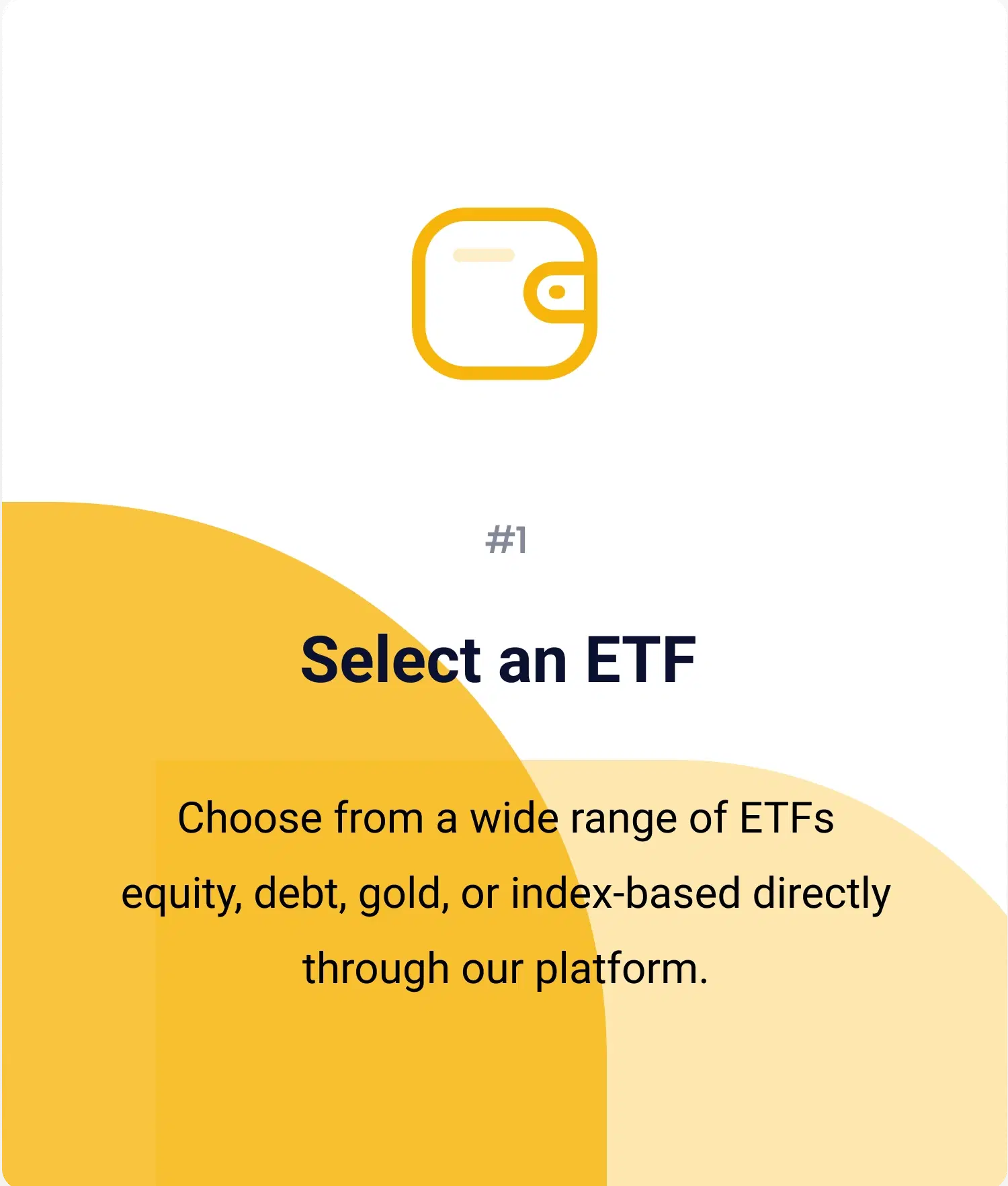 #1

Select an ETF

Choose from a wide range of ETFs equity, debt, gold, or index-based directly through our platform.